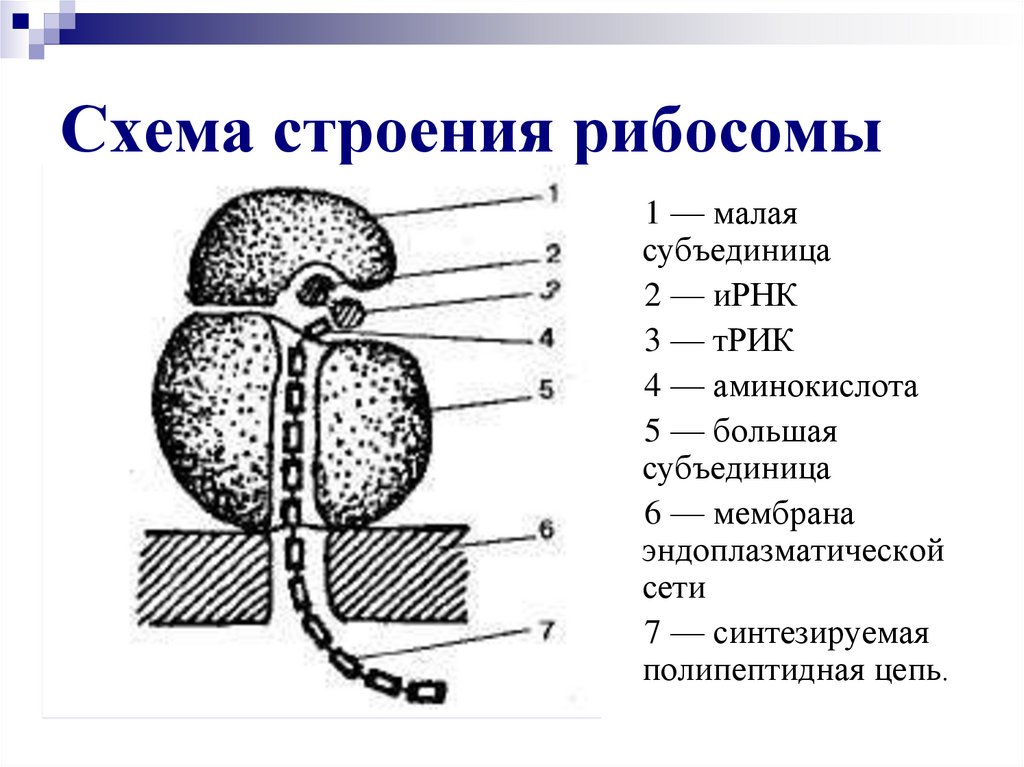 Схема строения рибосомы

1
2
3
4
5
6
7

1 — малая субъединица

2 — иРНК

3 — тРИК

4 — аминокислота

5 — большая субъединица

6 — мембрана эндоплазматической сети

7 — синтезируемая полипептидная цепь.